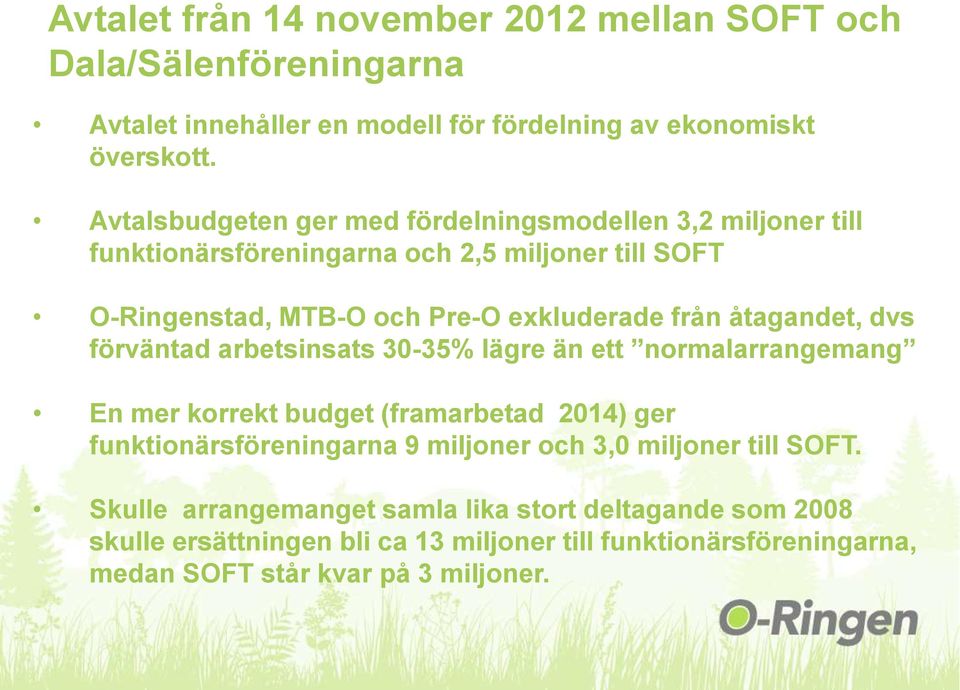 Avtalet från 14 november 2012 mellan SOFT och Dala/Sälenföreningarna

• Avtalet innehåller en modell för fördelning av ekonomiskt överskott.

• Avtalsbudgeten ger med fördelningsmodellen 3,2 miljoner till funktionärsföreningarna och 2,5 miljoner till SOFT

• O-Ringenstad, MTB-O och Pre-O exkluderade från åtagandet, dvs förväntad arbetsinsats 30-35% lägre än ett ”normalarrangemang”

• En mer korrekt budget (framarbetad 2014) ger funktionärsföreningarna 9 miljoner och 3,0 miljoner till SOFT.

• Skulle arrangemanget samla lika stort deltagande som 2008 skulle ersättningen bli ca 13 miljoner till funktionärsföreningarna, medan SOFT står kvar på 3 miljoner.

O-Ringen